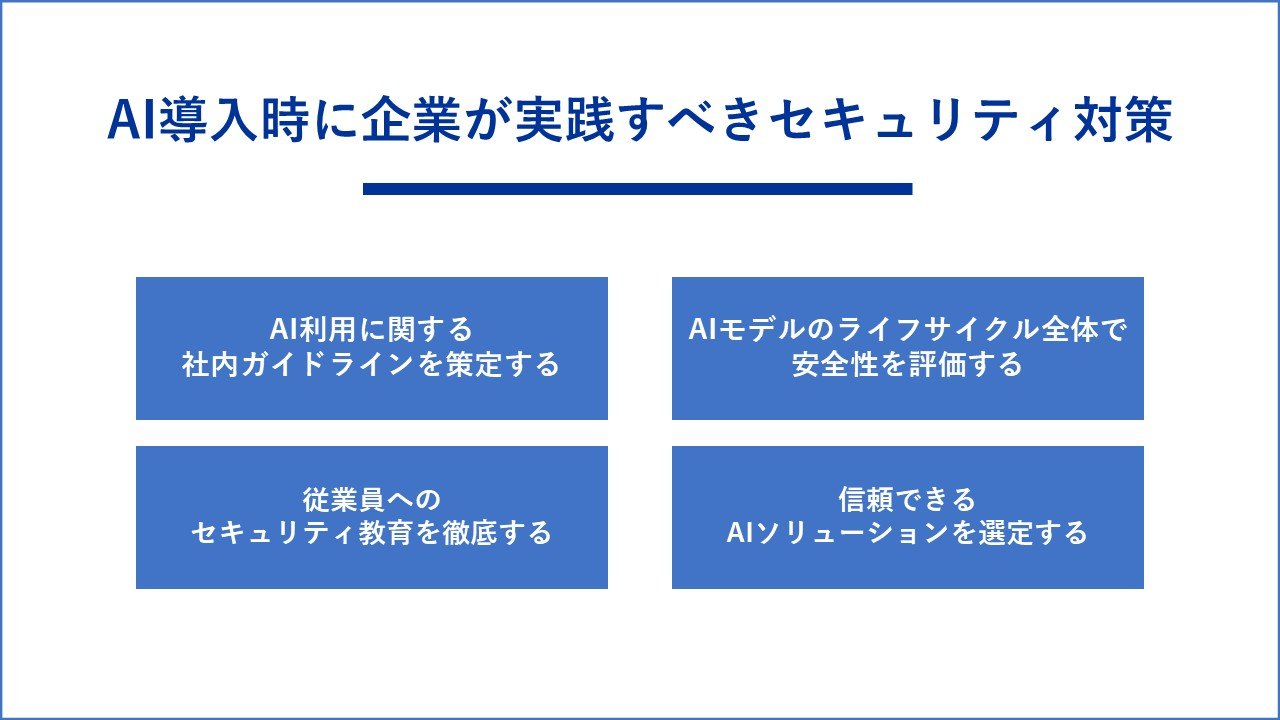 AI導入時に企業が実践すべきセキュリティ対策

AI利用に関する
社内ガイドラインを策定する

AIモデルのライフサイクル全体で
安全性を評価する

従業員への
セキュリティ教育を徹底する

信頼できる
AIソリューションを選定する